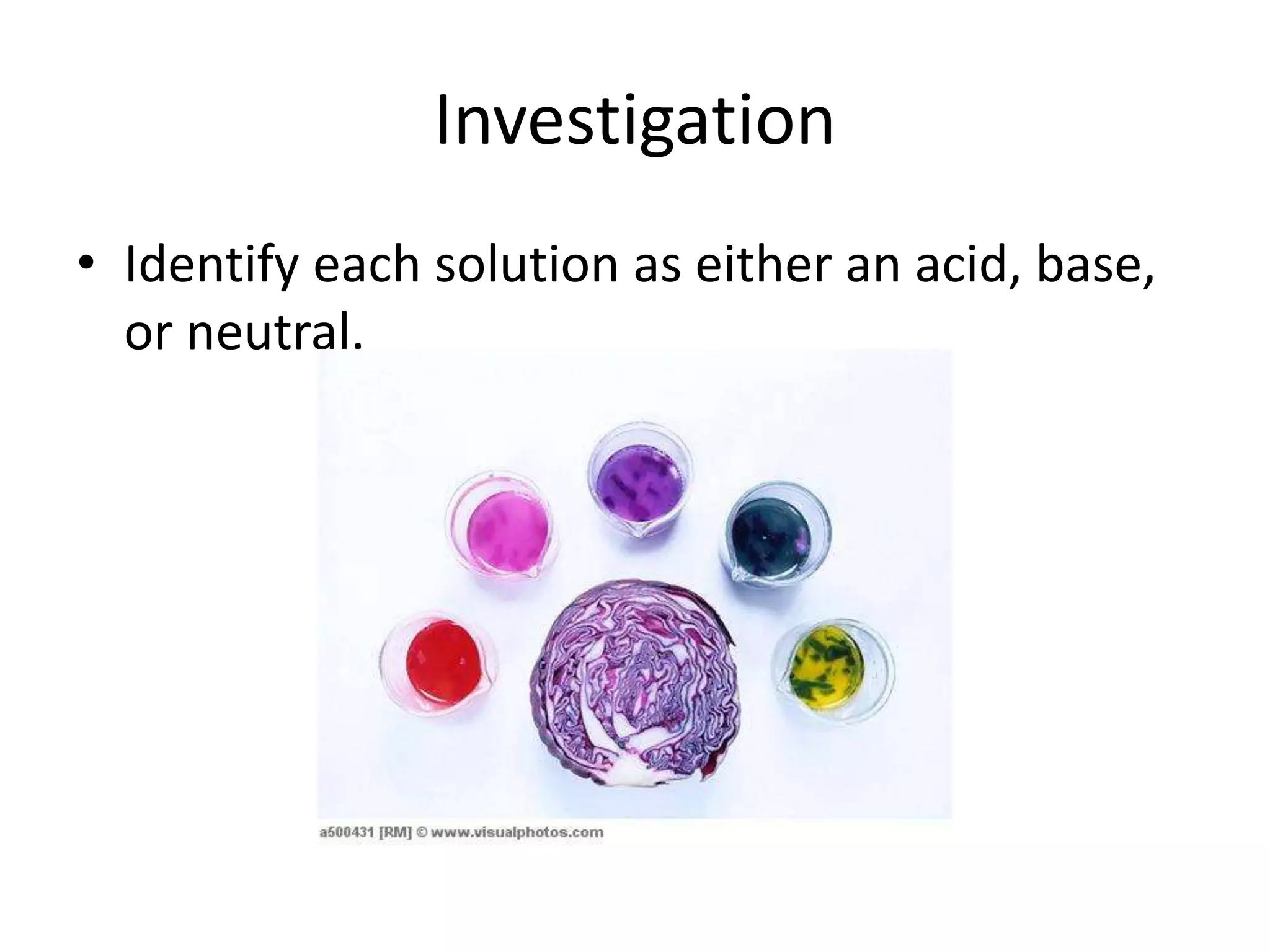 Investigation

• Identify each solution as either an acid, base, or neutral.

a500431 [RM] © www.visualphotos.com